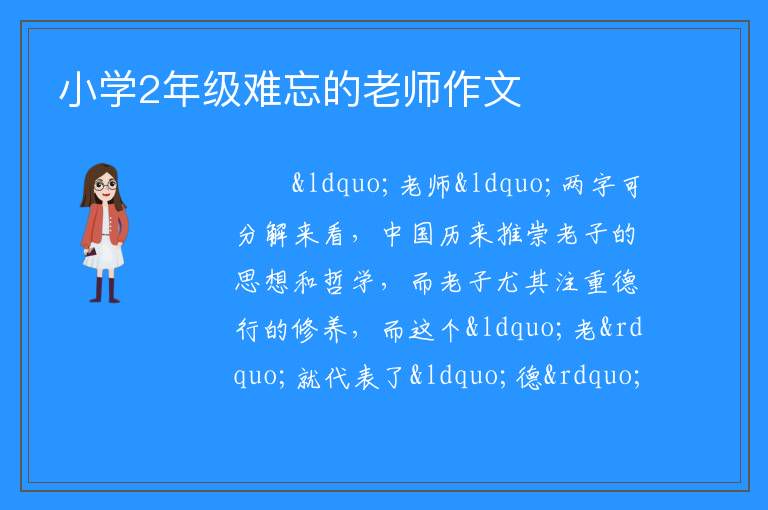 小学2年级难忘的老师作文

&ldquo;老师&ldquo;两字可分解来看，中国历来推崇老子的思想和哲学，而老子尤其注重德行的修养，而这个&ldquo;老&rdquo;就代表了&ldquo;德&rdquo;